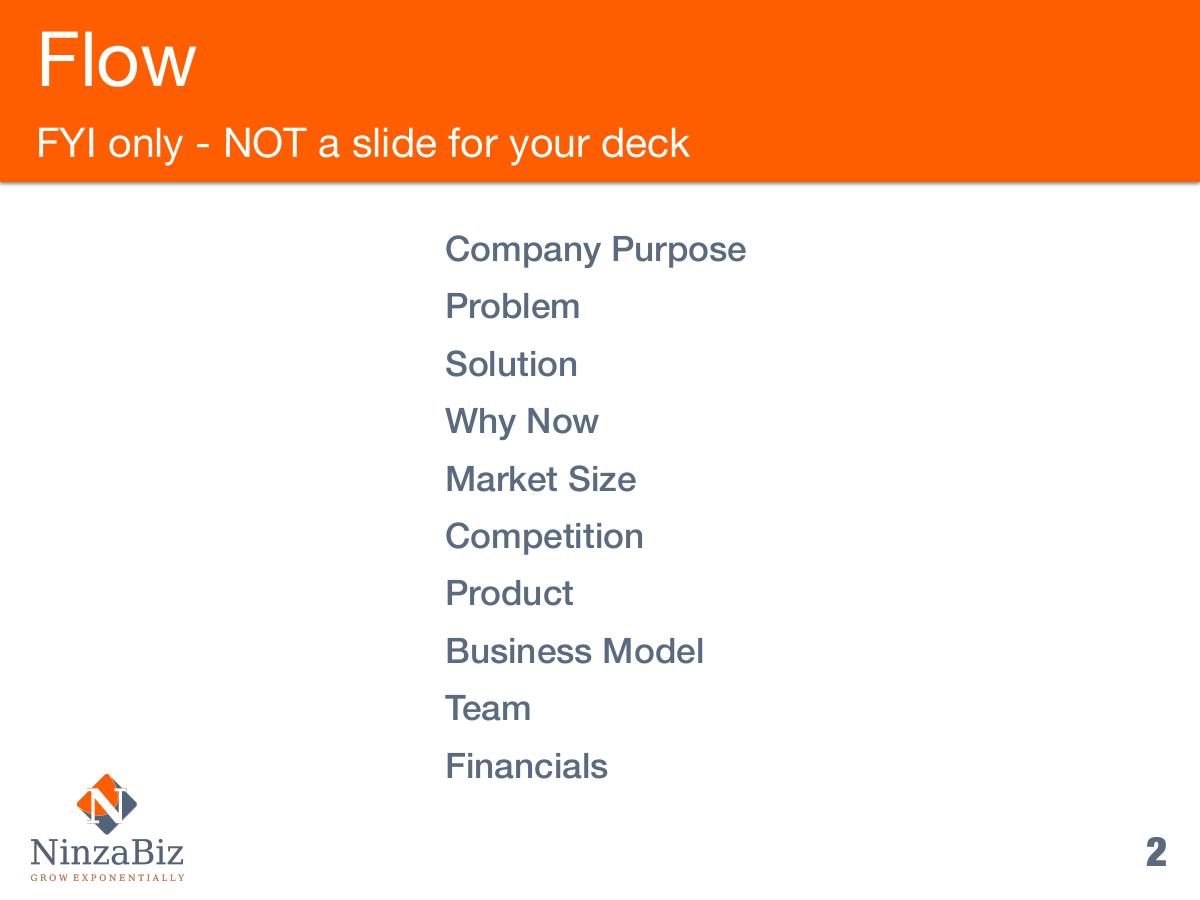 Flow

FYI only - NOT a slide for your deck

Company Purpose
Problem
Solution
Why Now
Market Size
Competition
Product
Business Model
Team
Financials

N
NinzaBiz
GROW EXPONENTIALLY

2